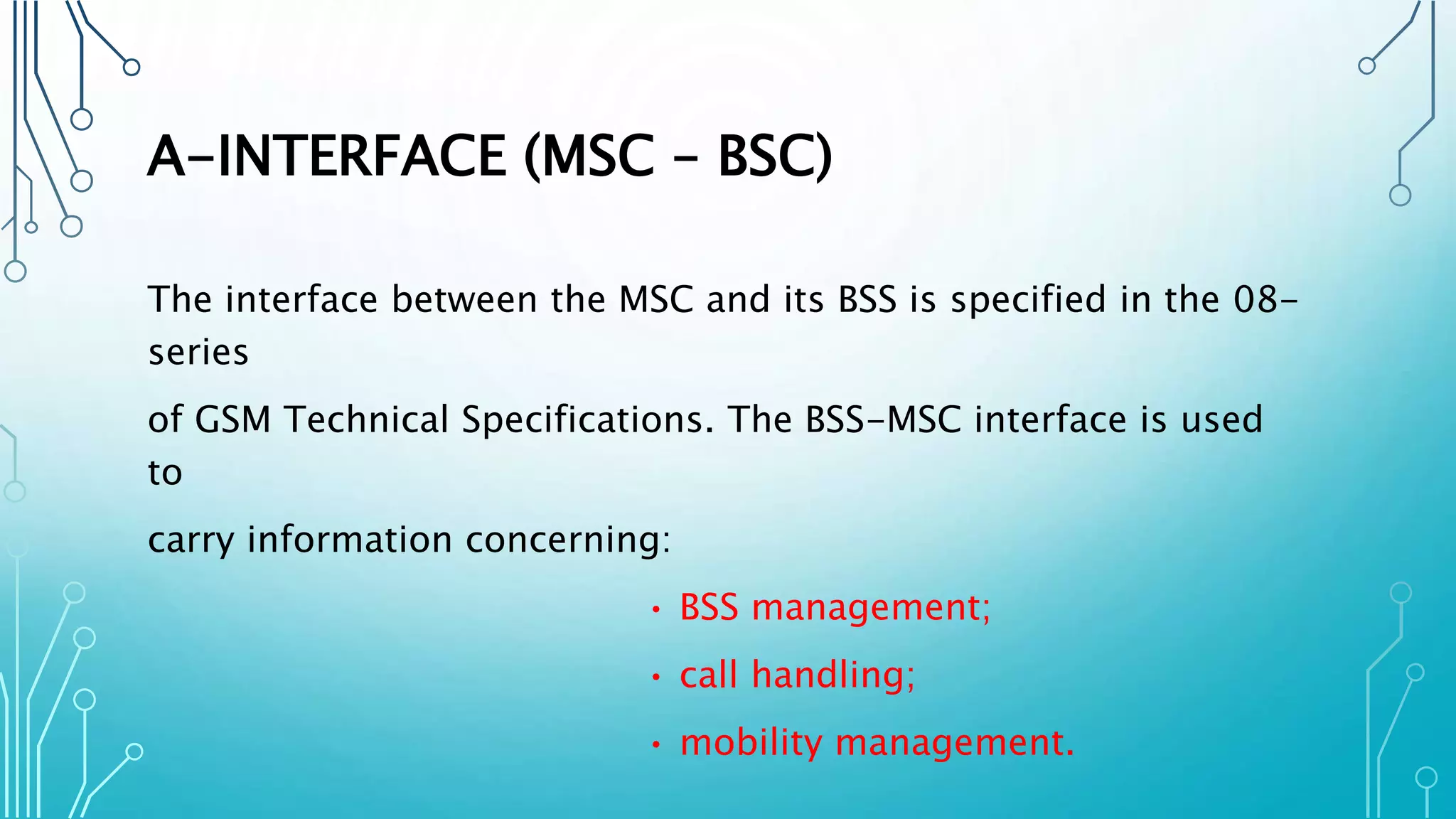 A-INTERFACE (MSC – BSC)

The interface between the MSC and its BSS is specified in the 08-series

of GSM Technical Specifications. The BSS-MSC interface is used to

carry information concerning:

• BSS management;
• call handling;
• mobility management.